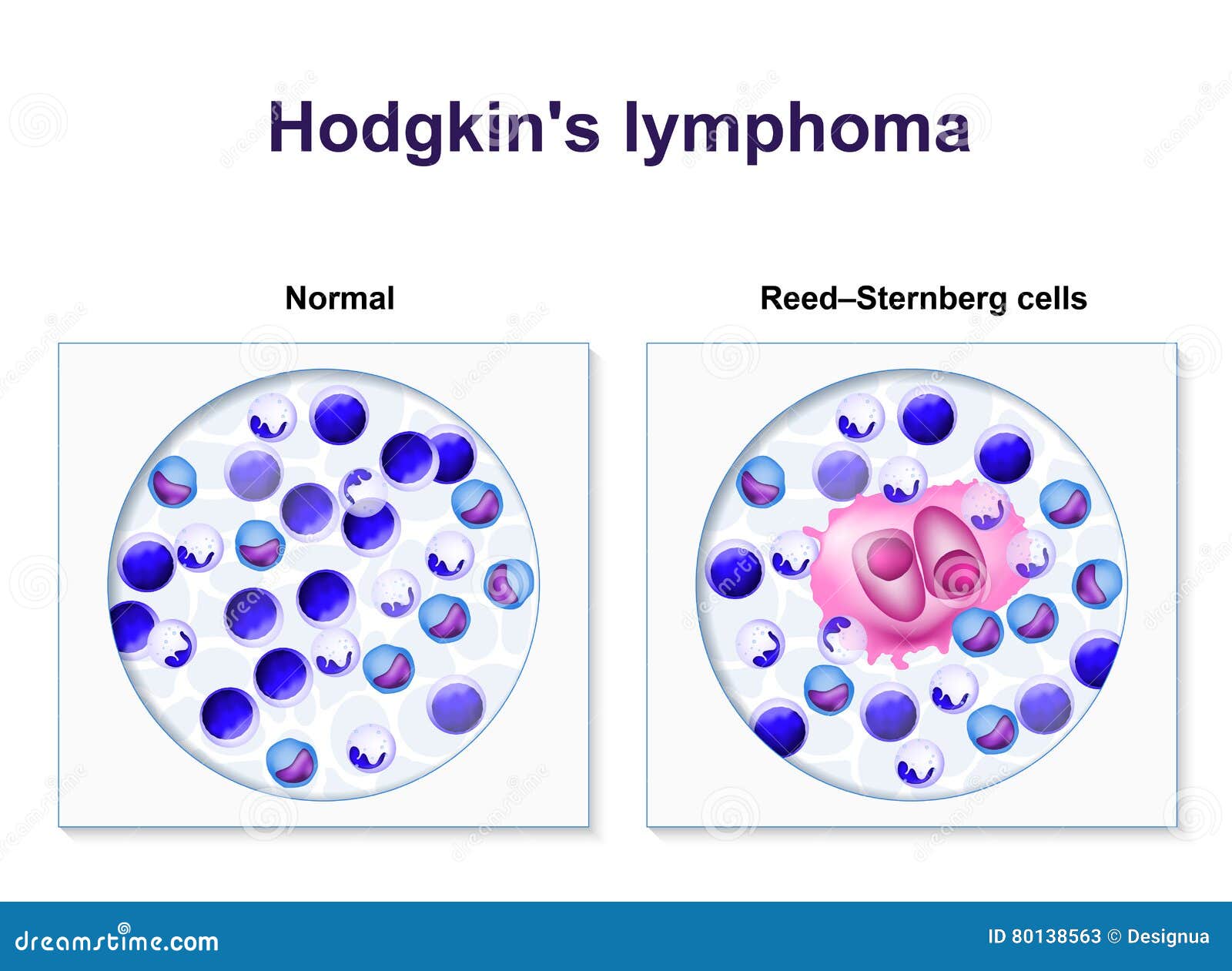 Hodgkin's lymphoma

Normal

Reed–Sternberg cells

dreamstime.com

ID 80138563 © Designua